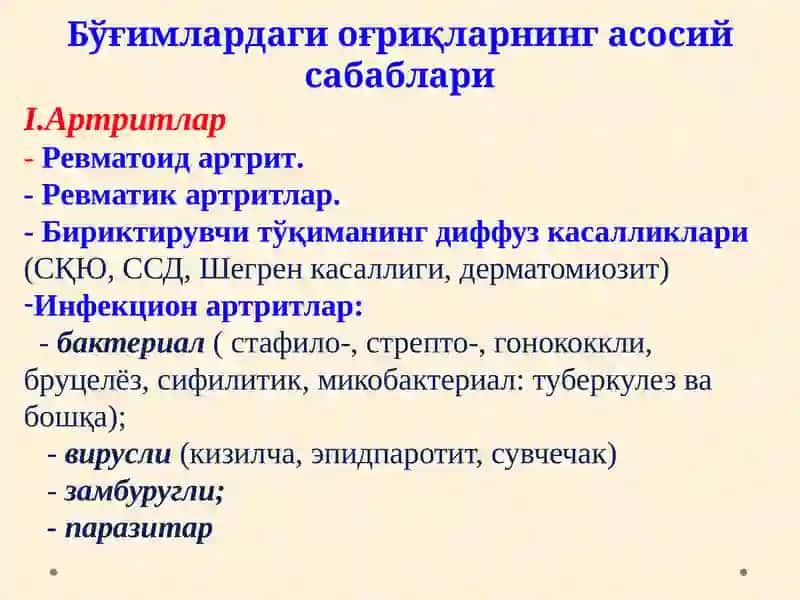 Бўғимлардаги оғриқларнинг асосий сабаблари

I.Артритлар

- Ревматоид артрит.

- Ревматик артритлар.

- Бириктирувчи тўқиманинг диффуз касалликлари (СҚЮ, ССД, Шегрен касаллиги, дерматомиозит)

-Инфекцион артритлар:

- бактериал ( стафило-, стрепто-, гонококкли, бруцелёз, сифилитик, микобактериал: туберкулез ва бошқа);

- вирусли (кизилча, эпидпаротит, сувчечак)

- замбуругли;

- паразитар